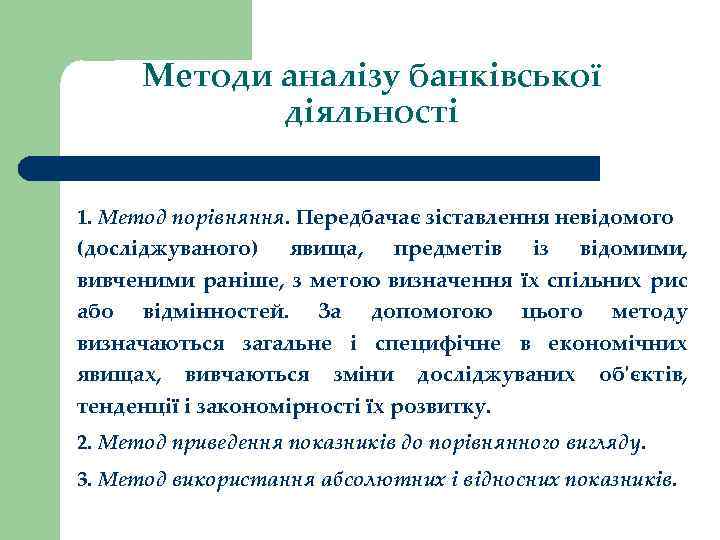 Методи аналізу банківської діяльності

1. Метод порівняння. Передбачає зіставлення невідомого (досліджуваного) явища, предметів із відомими, вивченими раніше, з метою визначення їх спільних рис або відмінностей. За допомогою цього методу визначаються загальне і специфічне в економічних явищах, вивчаються зміни досліджуваних об'єктів, тенденції і закономірності їх розвитку.

2. Метод приведення показників до порівнянного вигляду.

3. Метод використання абсолютних і відносних показників.